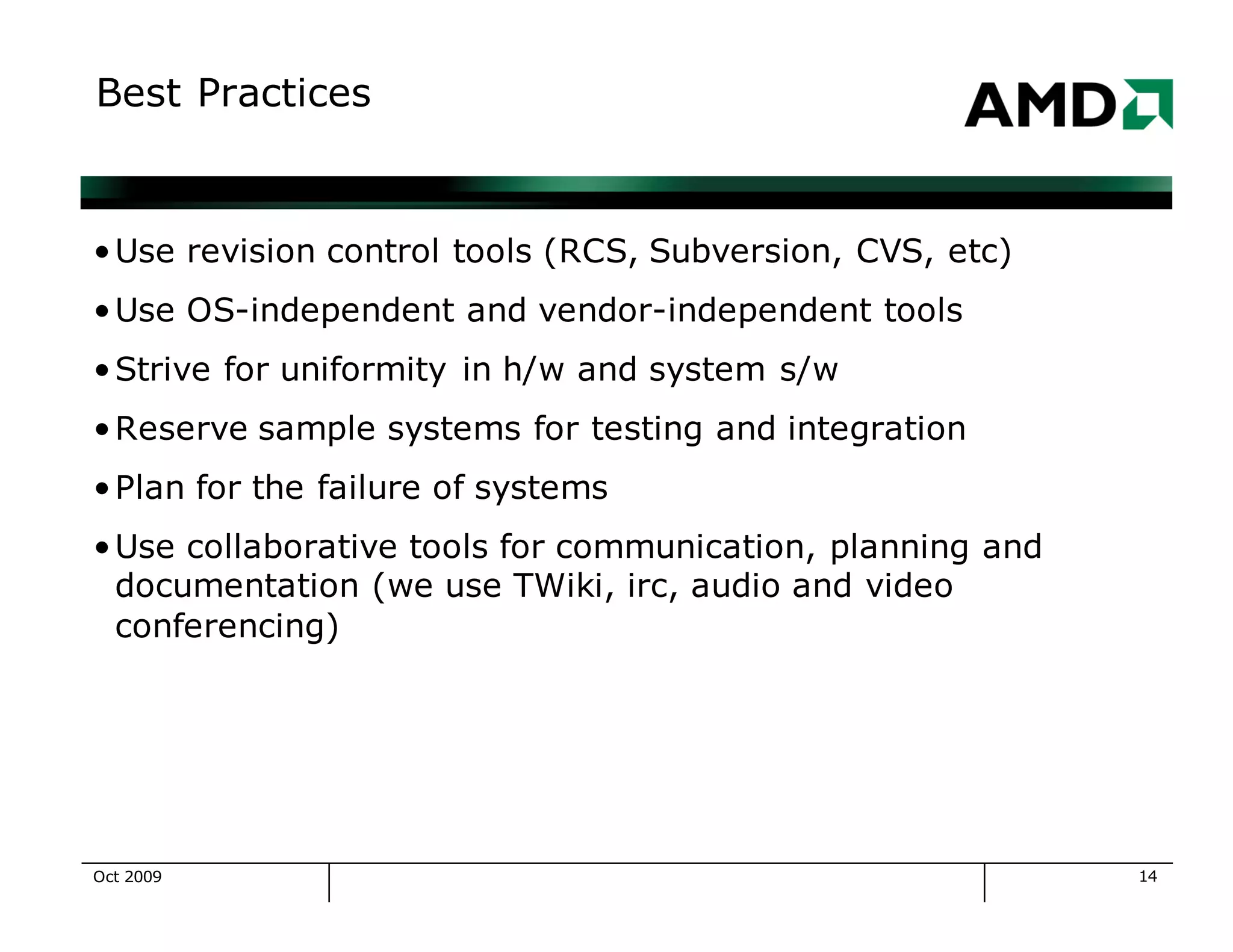 Best Practices

AMD

• Use revision control tools (RCS, Subversion, CVS, etc)

• Use OS-independent and vendor-independent tools

• Strive for uniformity in h/w and system s/w

• Reserve sample systems for testing and integration

• Plan for the failure of systems

• Use collaborative tools for communication, planning and documentation (we use TWiki, irc, audio and video conferencing)

Oct 2009

14